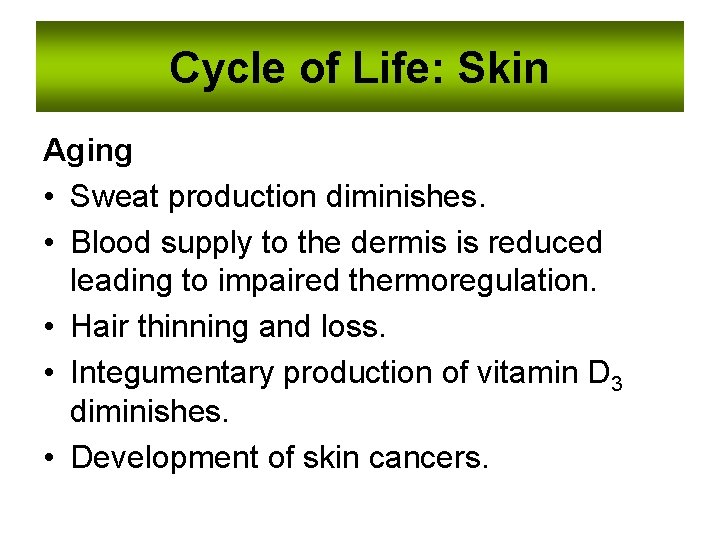 Cycle of Life: Skin

Aging

• Sweat production diminishes.
• Blood supply to the dermis is reduced leading to impaired thermoregulation.
• Hair thinning and loss.
• Integumentary production of vitamin $D_3$ diminishes.
• Development of skin cancers.